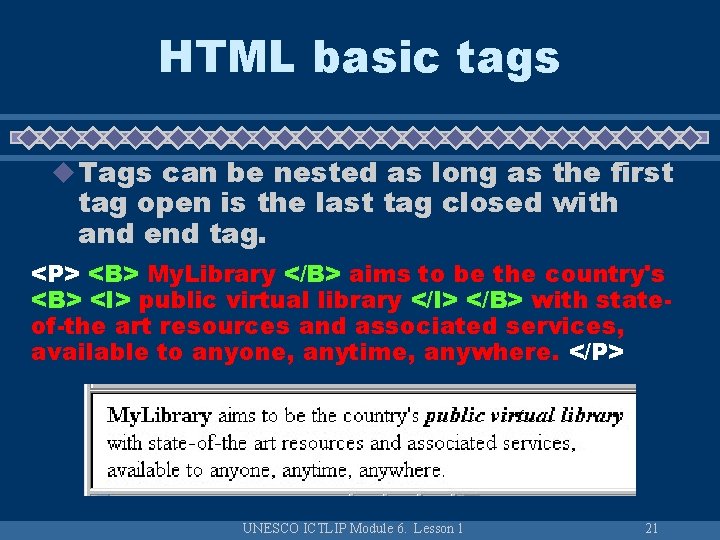 HTML basic tags

Tags can be nested as long as the first tag open is the last tag closed with and end tag.

<P> <B> MyLibrary </B> aims to be the country's <B> <I> public virtual library </I> </B> with state-of-the art resources and associated services, available to anyone, anytime, anywhere. </P>

MyLibrary aims to be the country's public virtual library with state-of-the art resources and associated services, available to anyone, anytime, anywhere.

UNESCO ICTLIP Module 6. Lesson 1 21